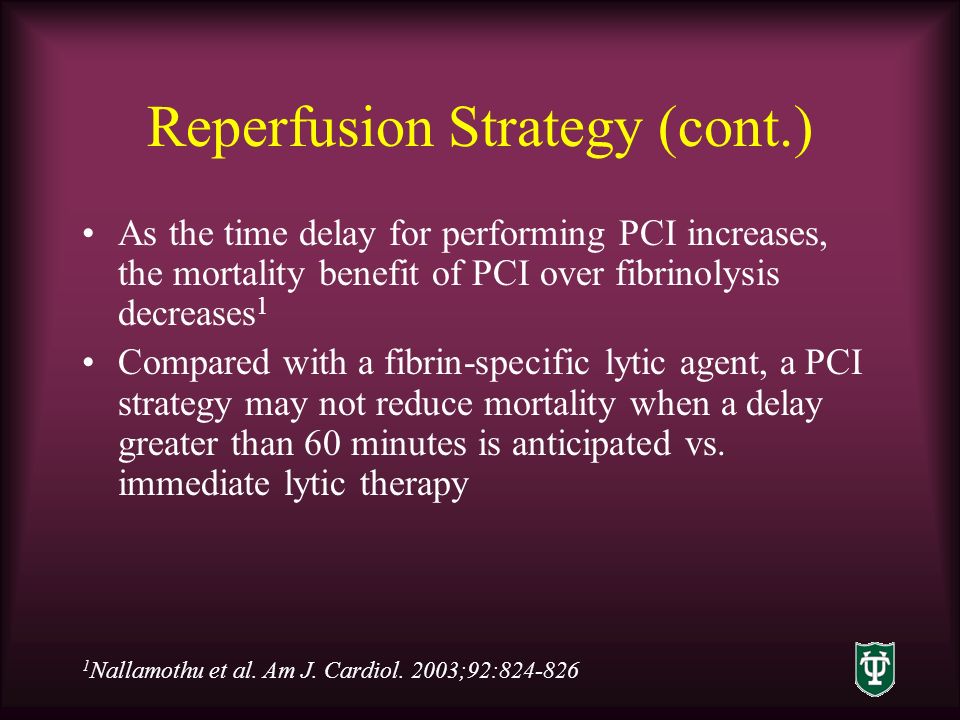 Reperfusion Strategy (cont.)

• As the time delay for performing PCI increases, the mortality benefit of PCI over fibrinolysis decreases$^1$

• Compared with a fibrin-specific lytic agent, a PCI strategy may not reduce mortality when a delay greater than 60 minutes is anticipated vs. immediate lytic therapy

$^1$Nallamothu et al. Am J. Cardiol. 2003;92:824-826